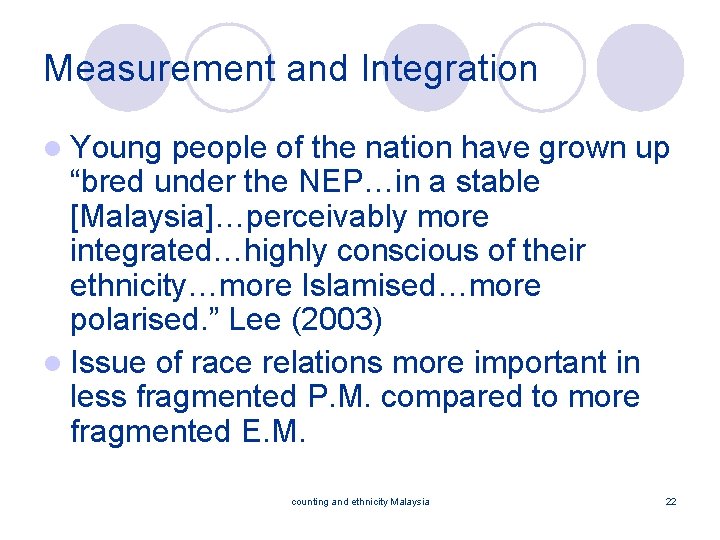 Measurement and Integration

Young people of the nation have grown up “bred under the NEP…in a stable [Malaysia]…perceivably more integrated…highly conscious of their ethnicity…more Islamised…more polarised.” Lee (2003)

Issue of race relations more important in less fragmented P.M. compared to more fragmented E.M.

counting and ethnicity Malaysia

22